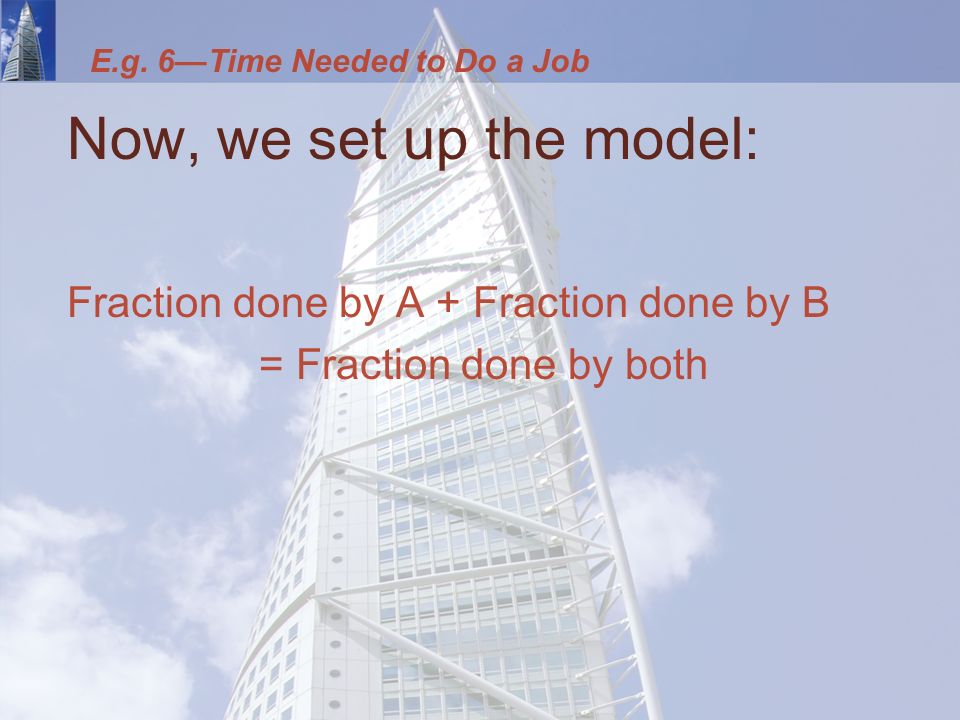 E.g. 6—Time Needed to Do a Job

Now, we set up the model:

Fraction done by A + Fraction done by B
= Fraction done by both